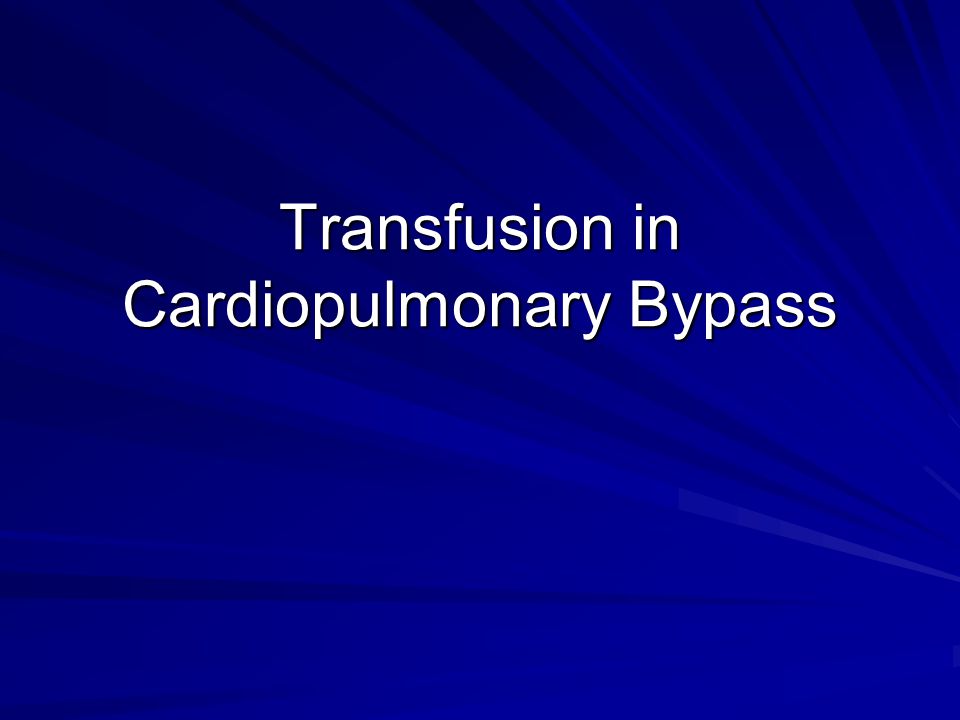 Transfusion in Cardiopulmonary Bypass